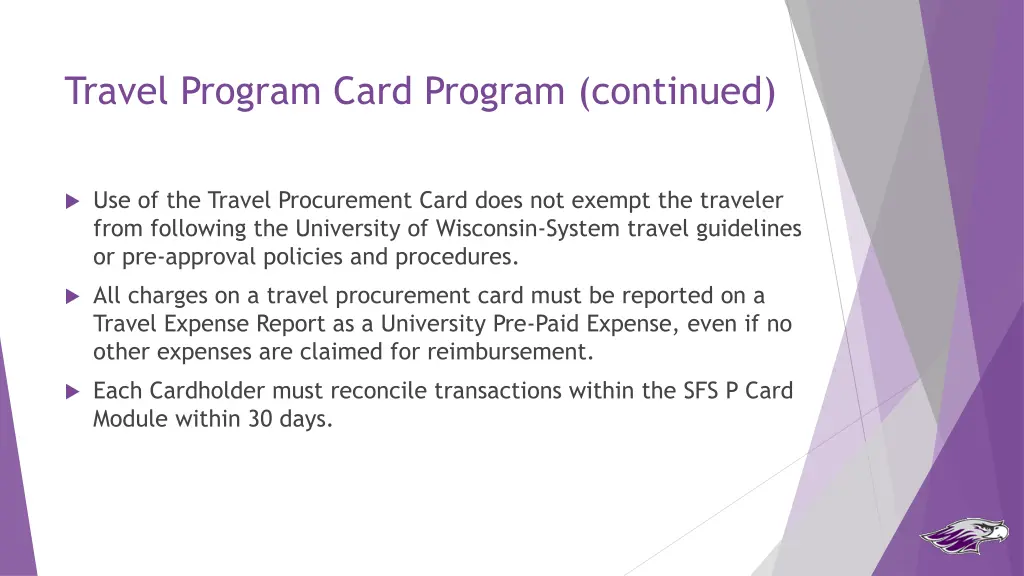 Travel Program Card Program (continued)

Use of the Travel Procurement Card does not exempt the traveler from following the University of Wisconsin-System travel guidelines or pre-approval policies and procedures.

All charges on a travel procurement card must be reported on a Travel Expense Report as a University Pre-Paid Expense, even if no other expenses are claimed for reimbursement.

Each Cardholder must reconcile transactions within the SFS P Card Module within 30 days.